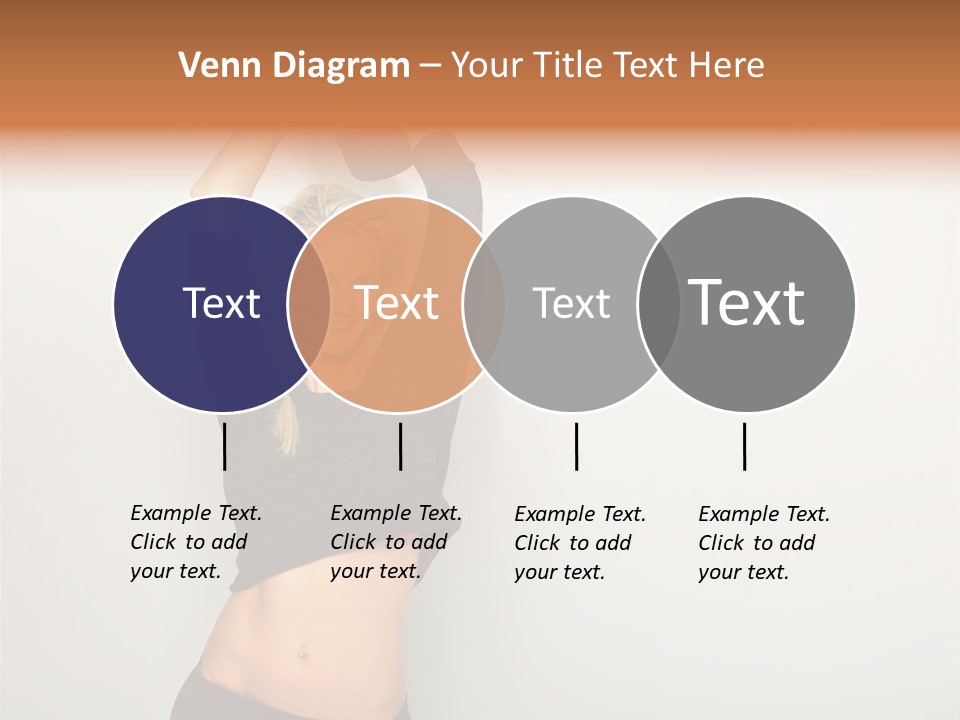 Venn Diagram – Your Title Text Here

Text

Text

Text

Text

Example Text. Click to add your text.

Example Text. Click to add your text.

Example Text. Click to add your text.

Example Text. Click to add your text.